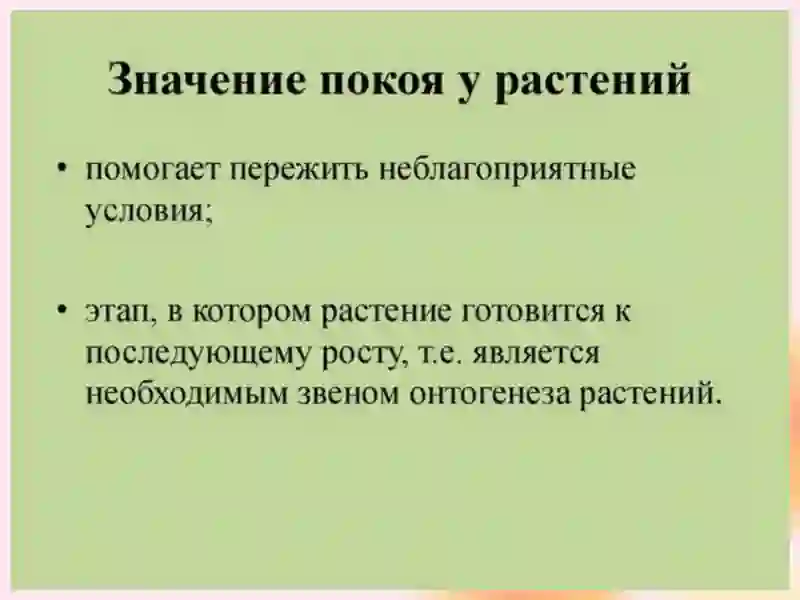 Значение покоя у растений

• помогает пережить неблагоприятные условия;

• этап, в котором растение готовится к последующему росту, т.е. является необходимым звеном онтогенеза растений.